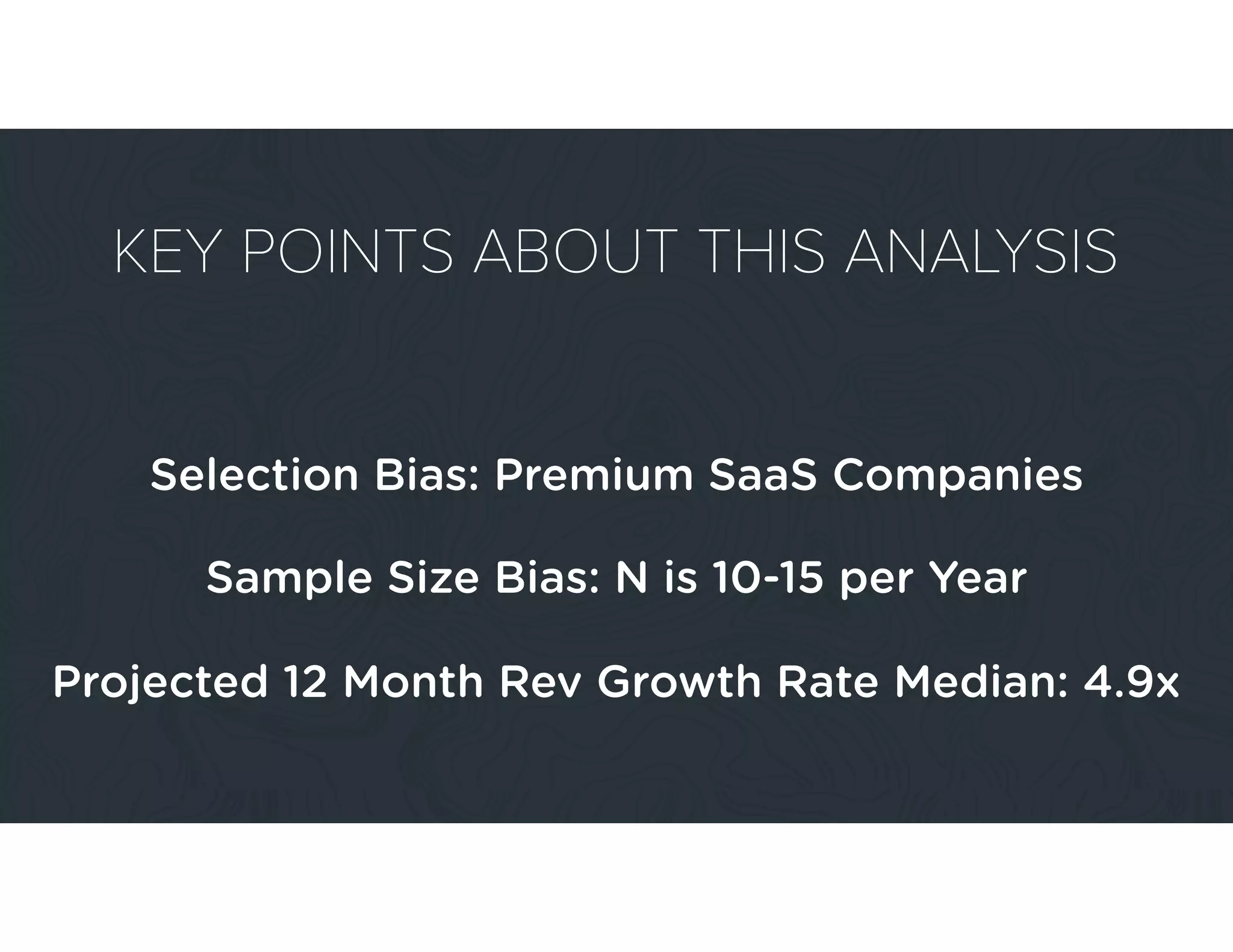 KEY POINTS ABOUT THIS ANALYSIS

Selection Bias: Premium SaaS Companies

Sample Size Bias: N is 10-15 per Year

Projected 12 Month Rev Growth Rate Median: 4.9x